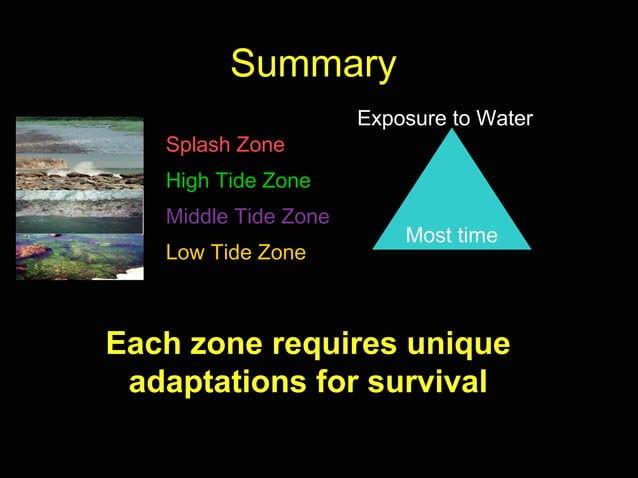 Summary

Splash Zone
High Tide Zone
Middle Tide Zone
Low Tide Zone

Exposure to Water

Most time

Each zone requires unique adaptations for survival